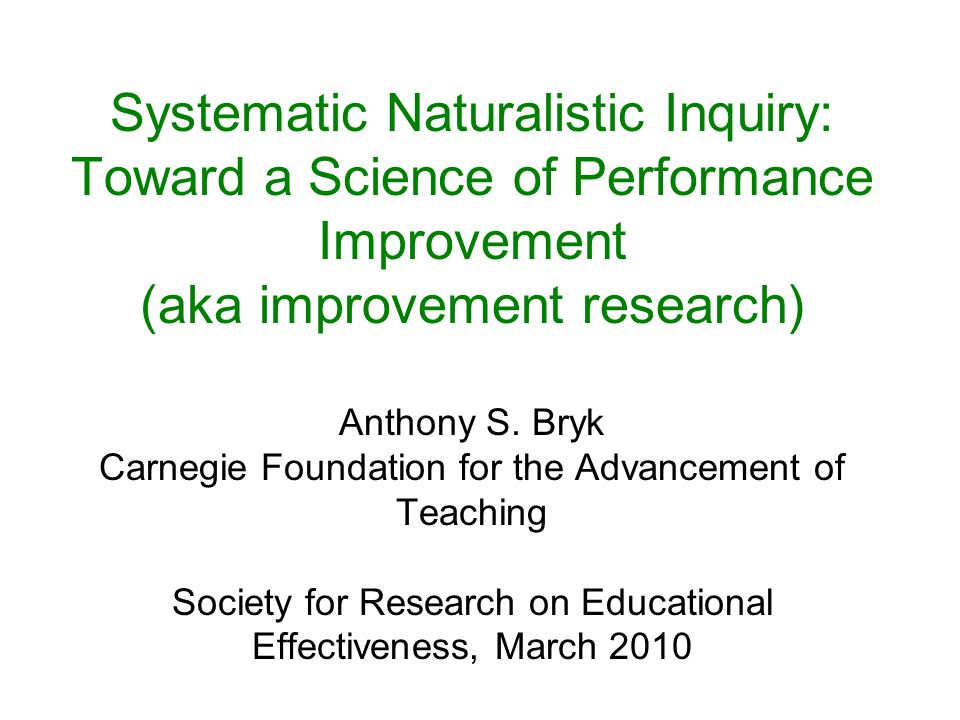 Systematic Naturalistic Inquiry: Toward a Science of Performance Improvement
(aka improvement research)

Anthony S. Bryk
Carnegie Foundation for the Advancement of Teaching

Society for Research on Educational Effectiveness, March 2010